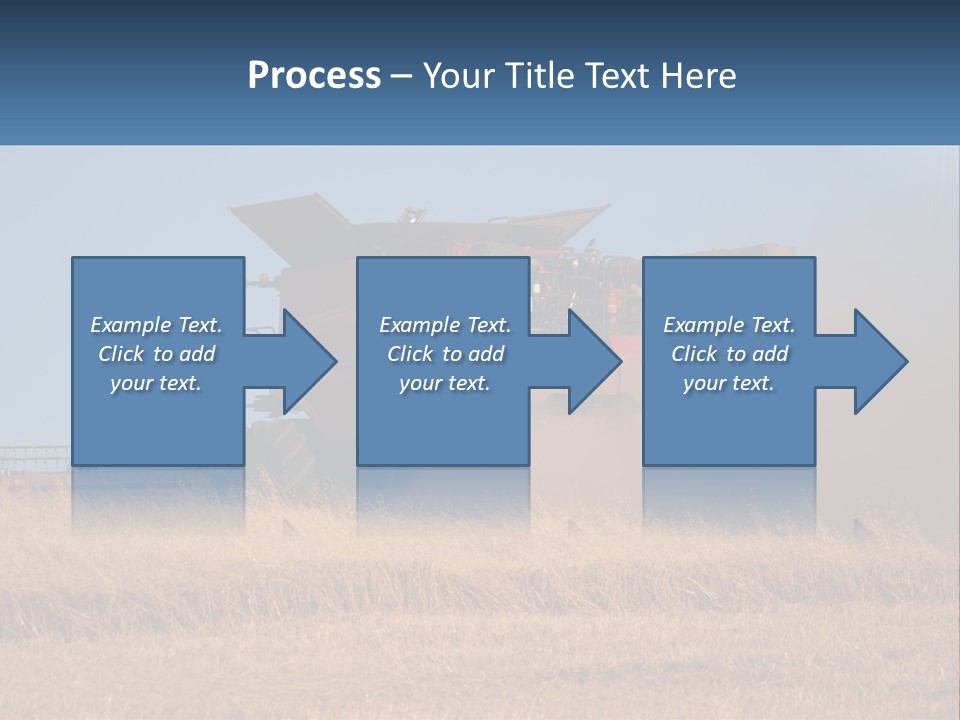 Process – Your Title Text Here

Example Text. Click to add your text.

Example Text. Click to add your text.

Example Text. Click to add your text.